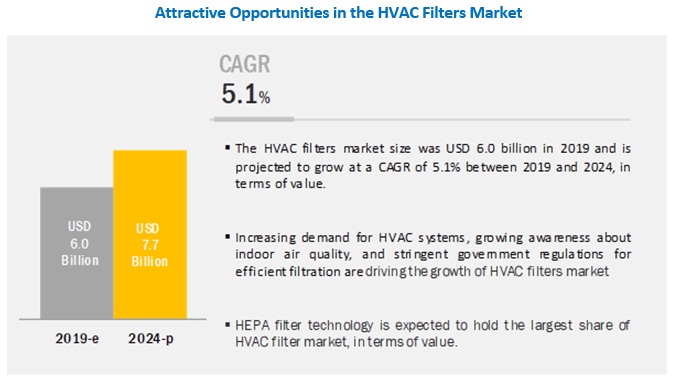 Attractive Opportunities in the HVAC Filters Market

CAGR
5.1%

USD 6.0 Billion

USD 7.7 Billion

2019-e

2024-p

▪ The HVAC filters market size was USD 6.0 billion in 2019 and is projected to grow at a CAGR of 5.1% between 2019 and 2024, in terms of value.

▪ Increasing demand for HVAC systems, growing awareness about indoor air quality, and stringent government regulations for efficient filtration are driving the growth of HVAC filters market

▪ HEPA filter technology is expected to hold the largest share of HVAC filter market, in terms of value.